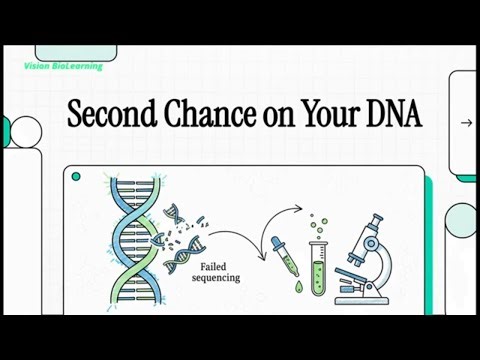 Vision BioLearning

Second Chance on Your DNA

→

Failed sequencing